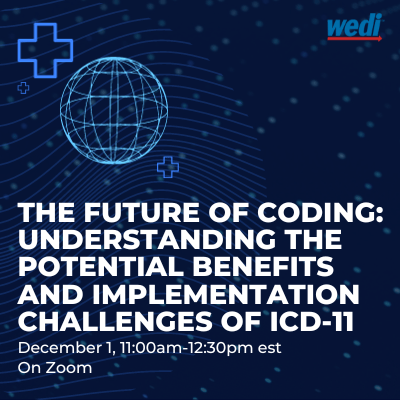 wedi

THE FUTURE OF CODING: UNDERSTANDING THE POTENTIAL BENEFITS AND IMPLEMENTATION CHALLENGES OF ICD-11

December 1, 11:00am-12:30pm est
On Zoom